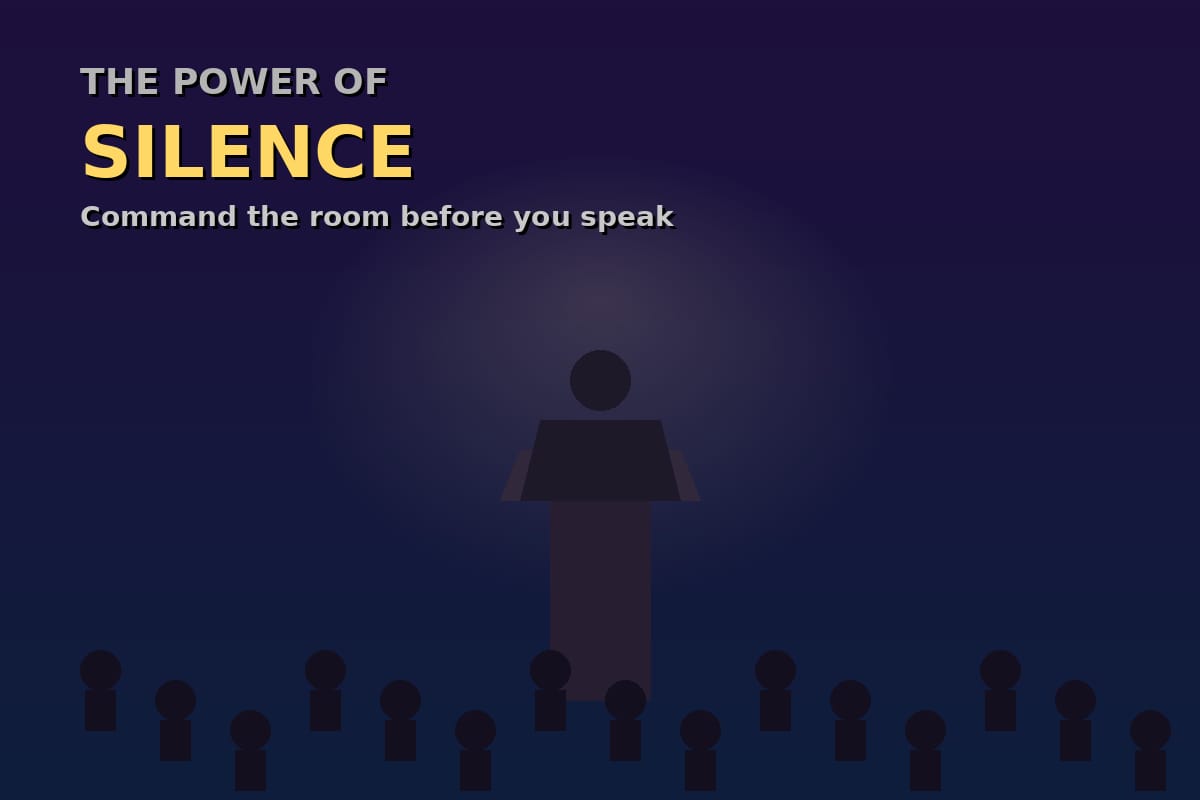 THE POWER OF
SILENCE
Command the room before you speak